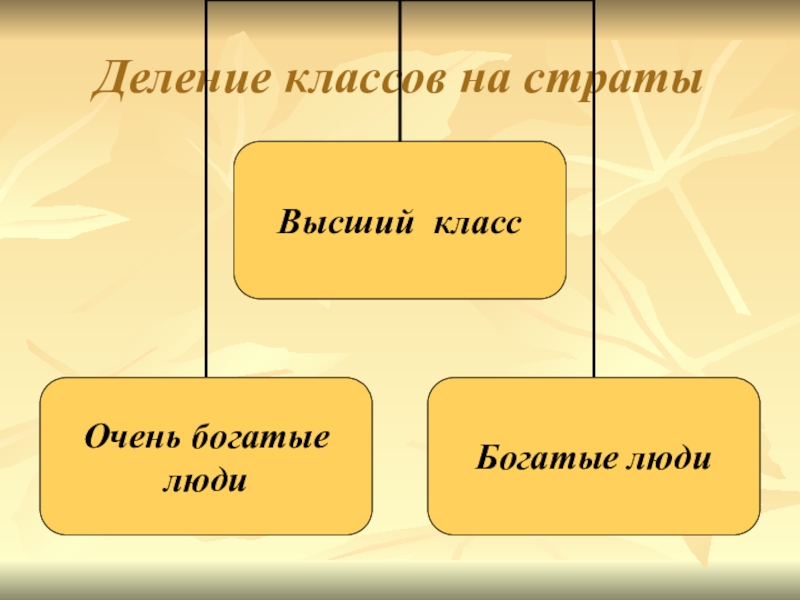 Деление классов на страты

Высший класс

Очень богатые люди

Богатые люди